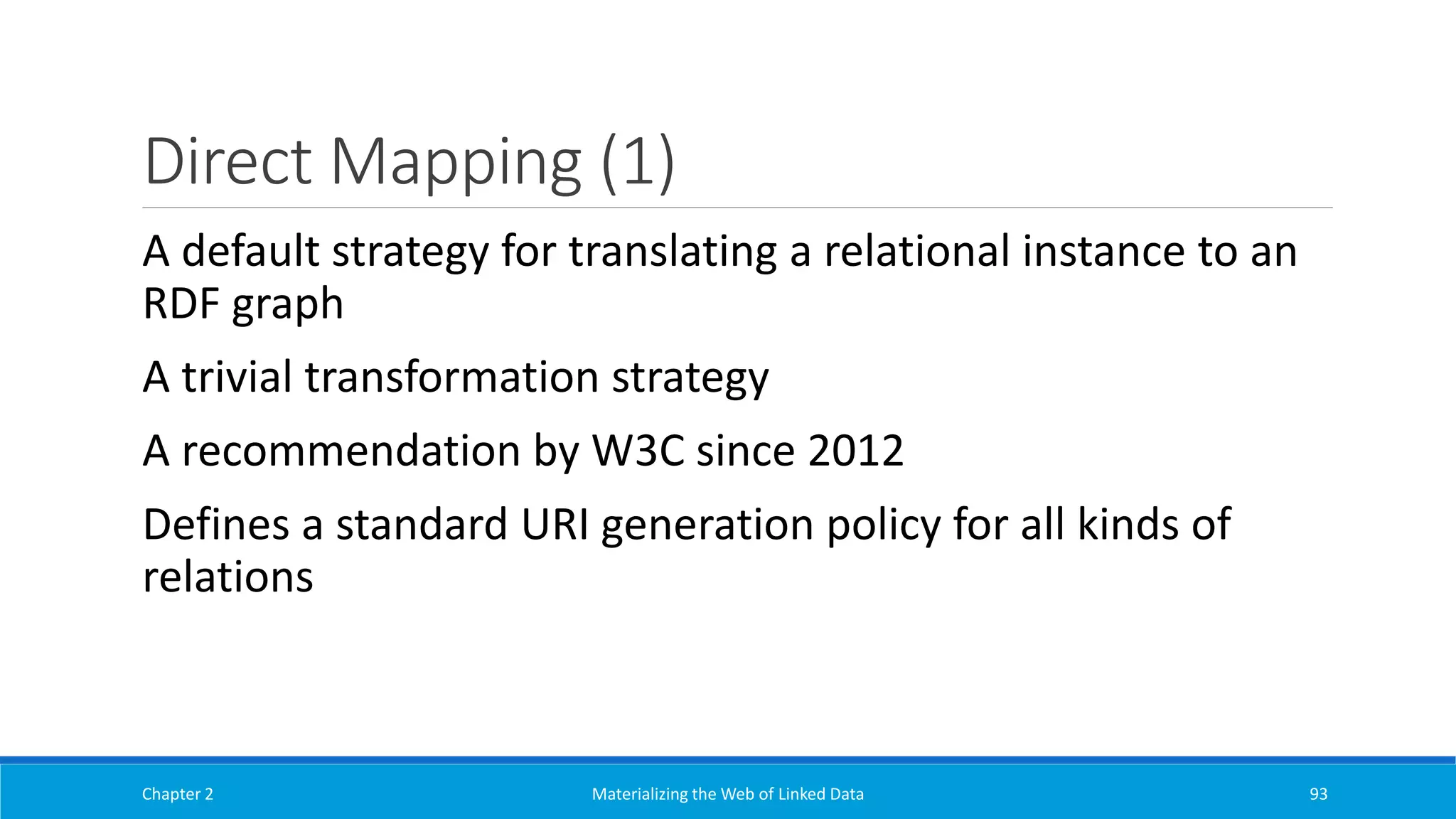 Direct Mapping (1)

A default strategy for translating a relational instance to an RDF graph

A trivial transformation strategy

A recommendation by W3C since 2012

Defines a standard URI generation policy for all kinds of relations

Chapter 2

Materializing the Web of Linked Data

93